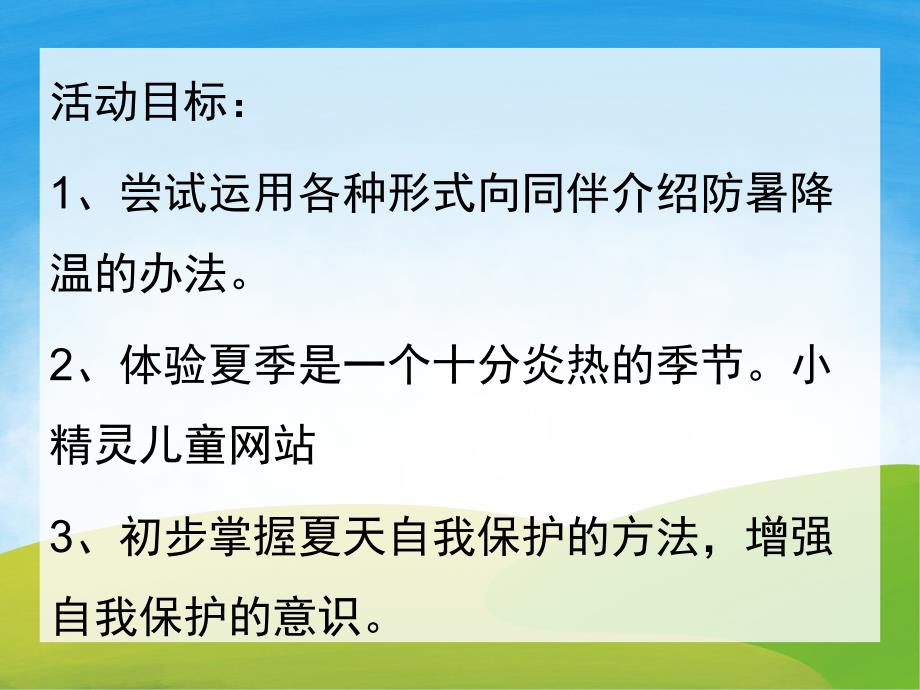 活动目标：

1、尝试运用各种形式向同伴介绍防暑降温的办法。

2、体验夏季是一个十分炎热的季节。小精灵儿童网站

3、初步掌握夏天自我保护的方法，增强自我保护的意识。